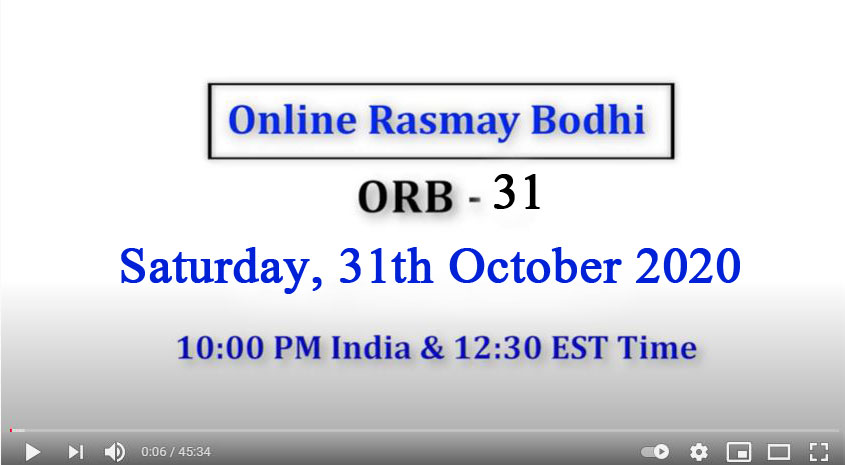 Online Rasmay Bodhi

ORB - 31

Saturday, 31th October 2020

10:00 PM India & 12:30 EST Time

0:06 / 45:34